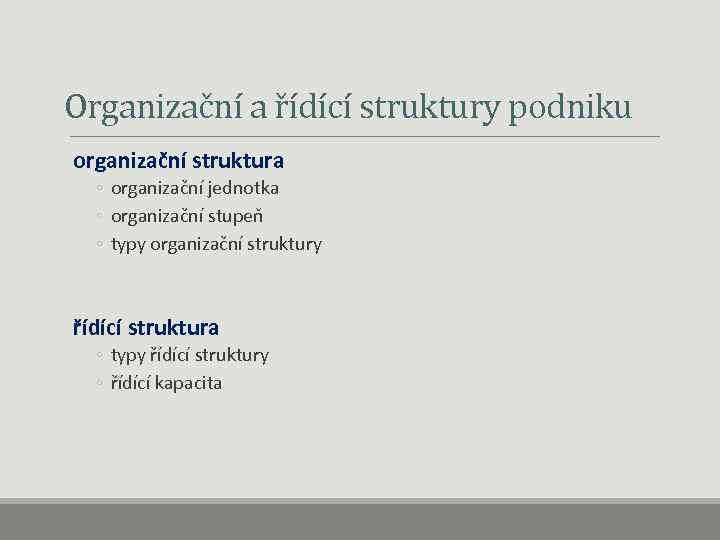 Organizační a řídící struktury podniku

organizační struktura
◦ organizační jednotka
◦ organizační stupeň
◦ typy organizační struktury

řídící struktura
◦ typy řídící struktury
◦ řídící kapacita